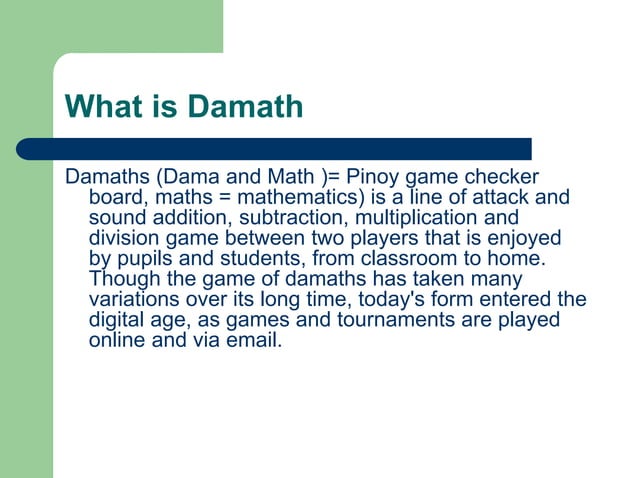 What is Damath

Damaths (Dama and Math )= Pinoy game checker board, maths = mathematics) is a line of attack and sound addition, subtraction, multiplication and division game between two players that is enjoyed by pupils and students, from classroom to home. Though the game of damaths has taken many variations over its long time, today's form entered the digital age, as games and tournaments are played online and via email.